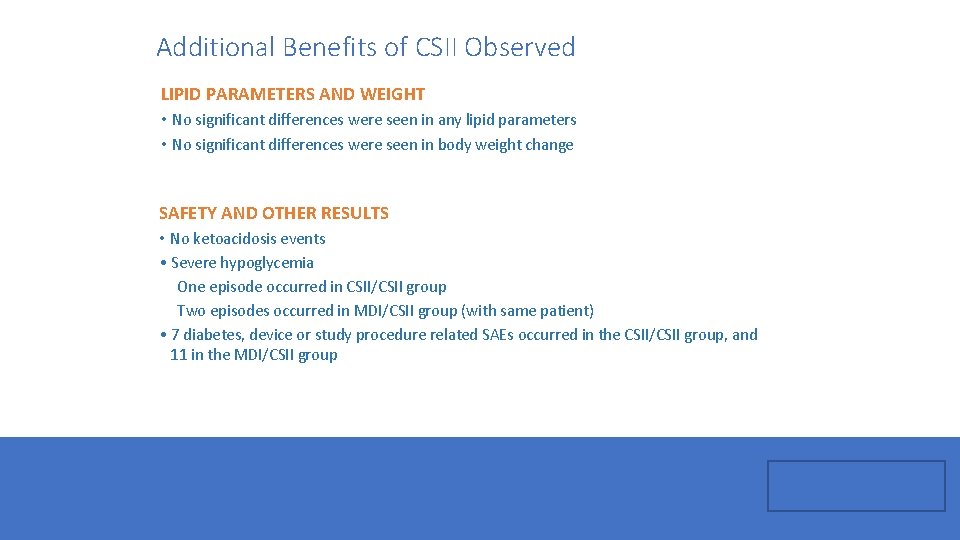 Additional Benefits of CSII Observed

LIPID PARAMETERS AND WEIGHT

• No significant differences were seen in any lipid parameters
• No significant differences were seen in body weight change

SAFETY AND OTHER RESULTS

• No ketoacidosis events
• Severe hypoglycemia
One episode occurred in CSII/CSII group
Two episodes occurred in MDI/CSII group (with same patient)
• 7 diabetes, device or study procedure related SAEs occurred in the CSII/CSII group, and 11 in the MDI/CSII group